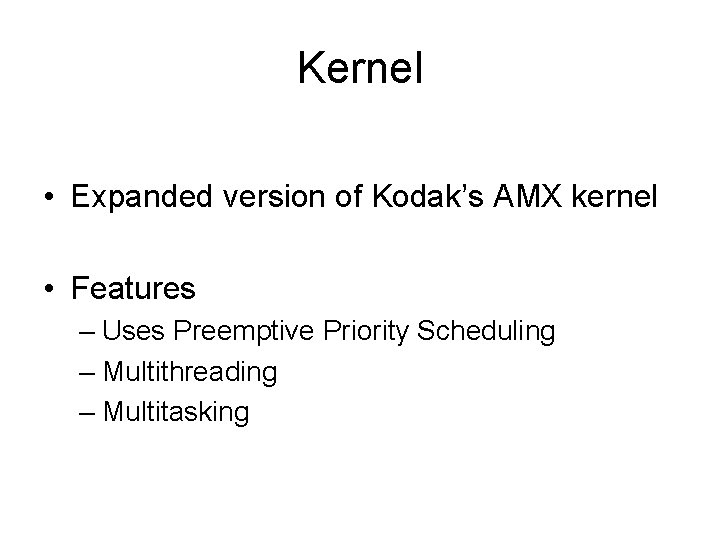 Kernel

• Expanded version of Kodak's AMX kernel

• Features
– Uses Preemptive Priority Scheduling
– Multithreading
– Multitasking